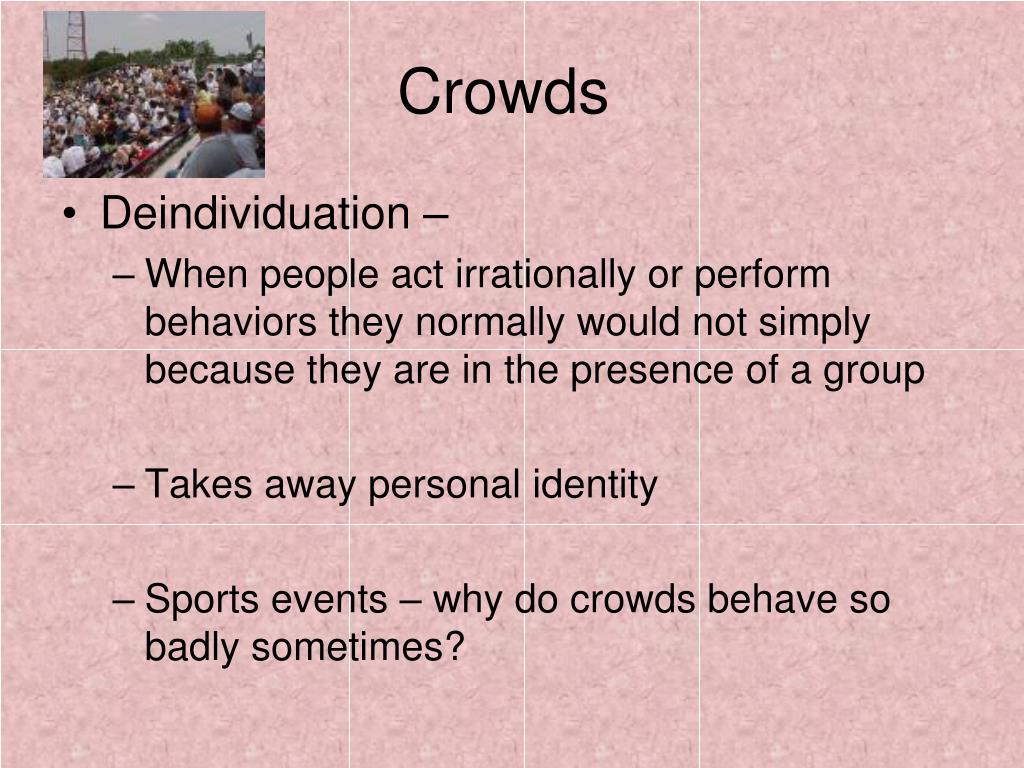 Crowds

• Deindividuation –
– When people act irrationally or perform behaviors they normally would not simply because they are in the presence of a group

– Takes away personal identity

– Sports events – why do crowds behave so badly sometimes?